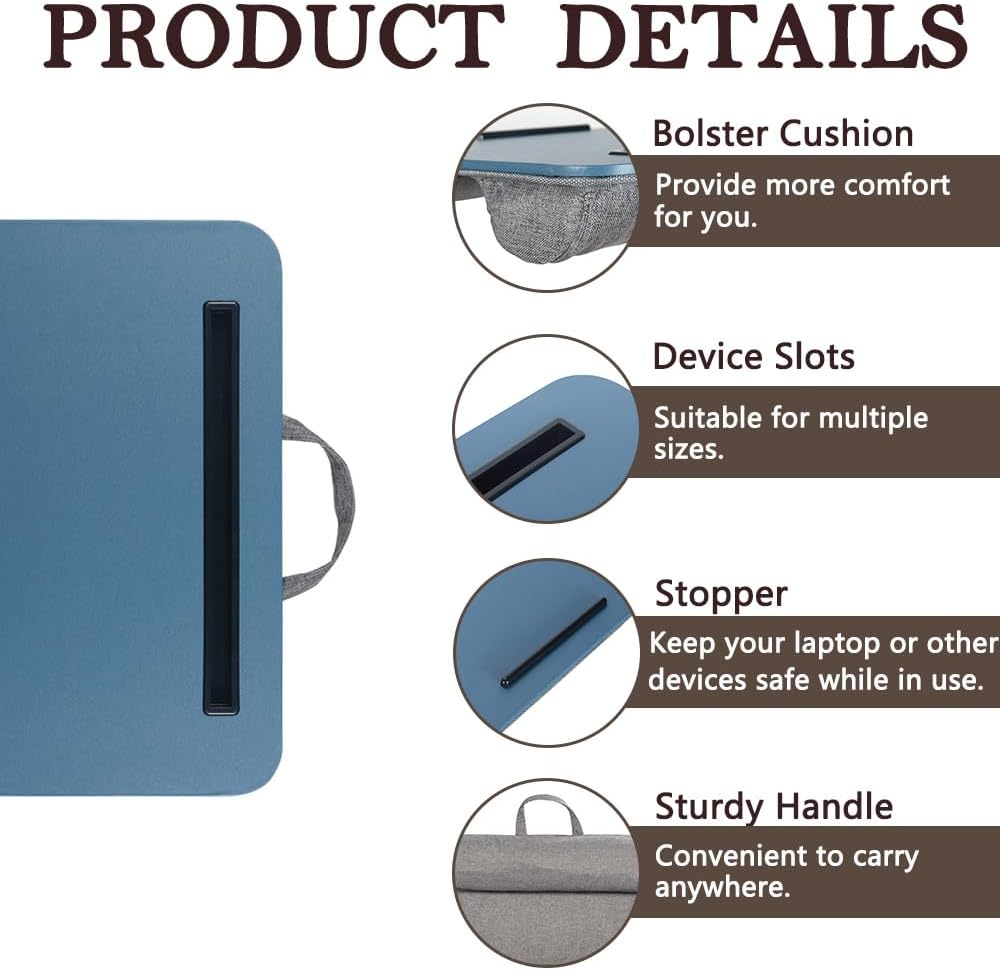 PRODUCT DETAILS

Bolster Cushion

Provide more comfort for you.

Device Slots

Suitable for multiple sizes.

Stopper

Keep your laptop or other devices safe while in use.

Sturdy Handle

Convenient to carry anywhere.